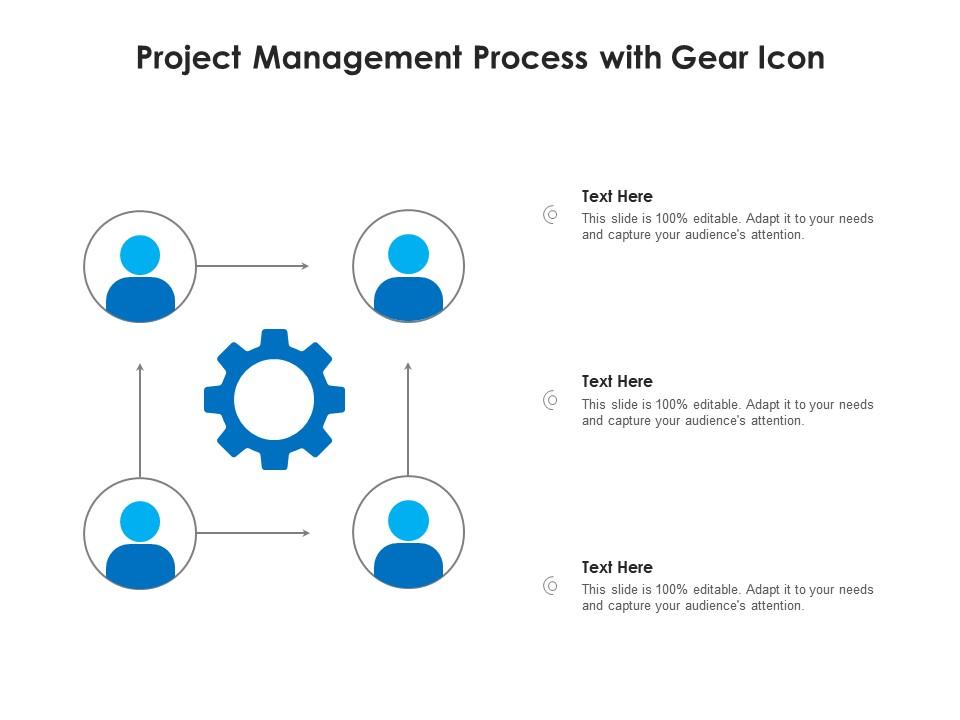 Project Management Process with Gear Icon

Text Here
This slide is 100% editable. Adapt it to your needs and capture your audience's attention.

Text Here
This slide is 100% editable. Adapt it to your needs and capture your audience's attention.

Text Here
This slide is 100% editable. Adapt it to your needs and capture your audience's attention.